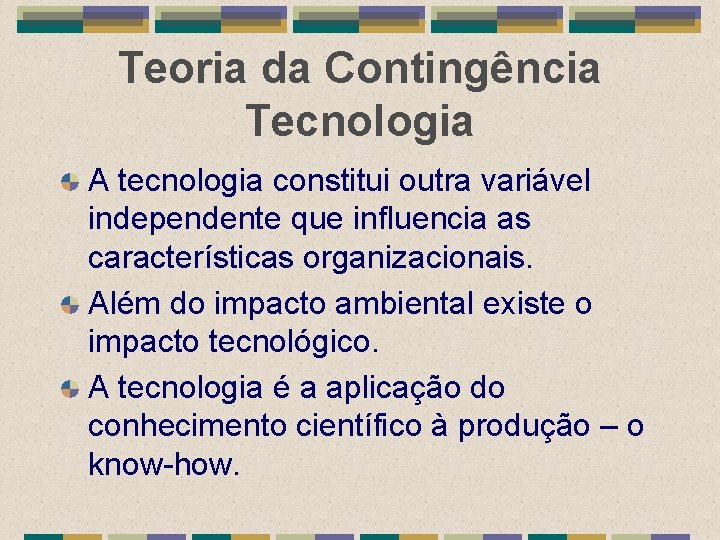 Teoria da Contingência
Tecnologia

A tecnologia constitui outra variável independente que influencia as características organizacionais.

Além do impacto ambiental existe o impacto tecnológico.

A tecnologia é a aplicação do conhecimento científico à produção – o know-how.